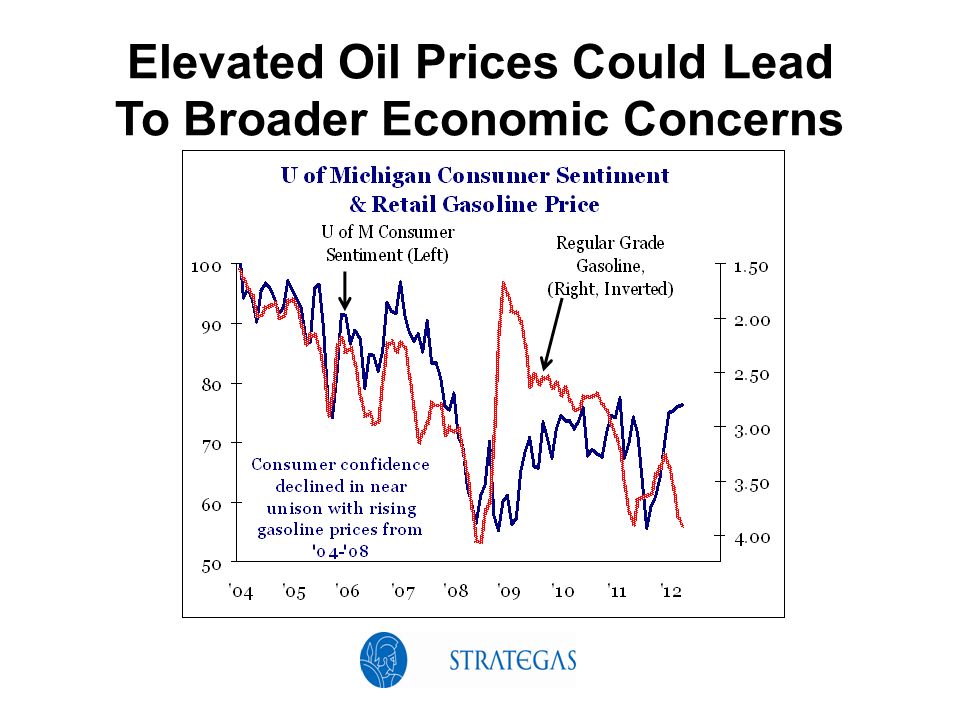 Elevated Oil Prices Could Lead To Broader Economic Concerns

U of Michigan Consumer Sentiment & Retail Gasoline Price

U of M Consumer Sentiment (Left)

Regular Grade Gasoline, (Right, Inverted)

100
90
80
70
60
50

1.50
2.00
2.50
3.00
3.50
4.00

Consumer confidence declined in near unison with rising gasoline prices from '04-'08

'04 '05 '06 '07 '08 '09 '10 '11 '12

STRATEGAS